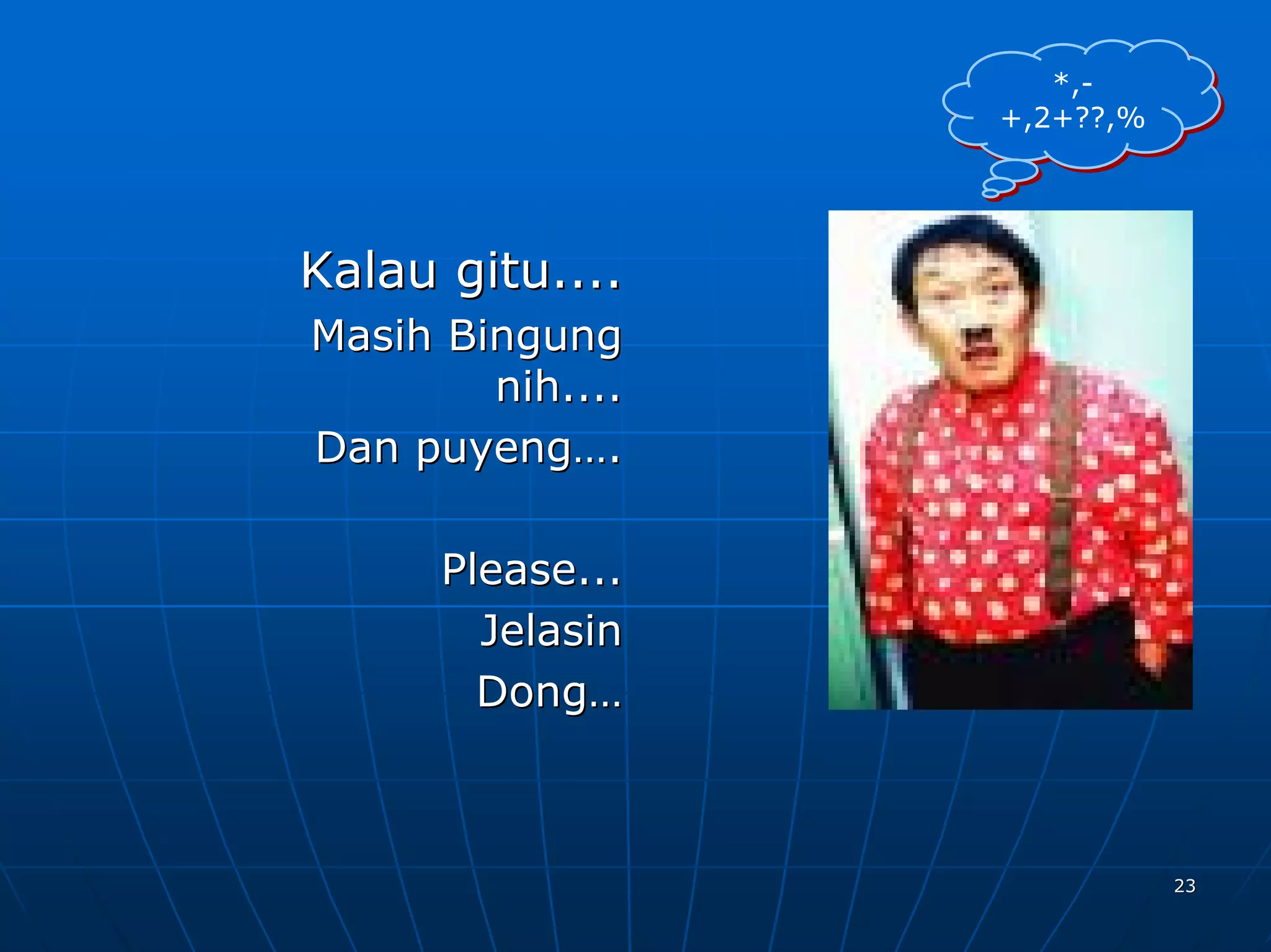 *,-
+,2+??,%

Kalau gitu....

Masih Bingung nih....

Dan puyeng....

Please...

Jelasin

Dong...

23